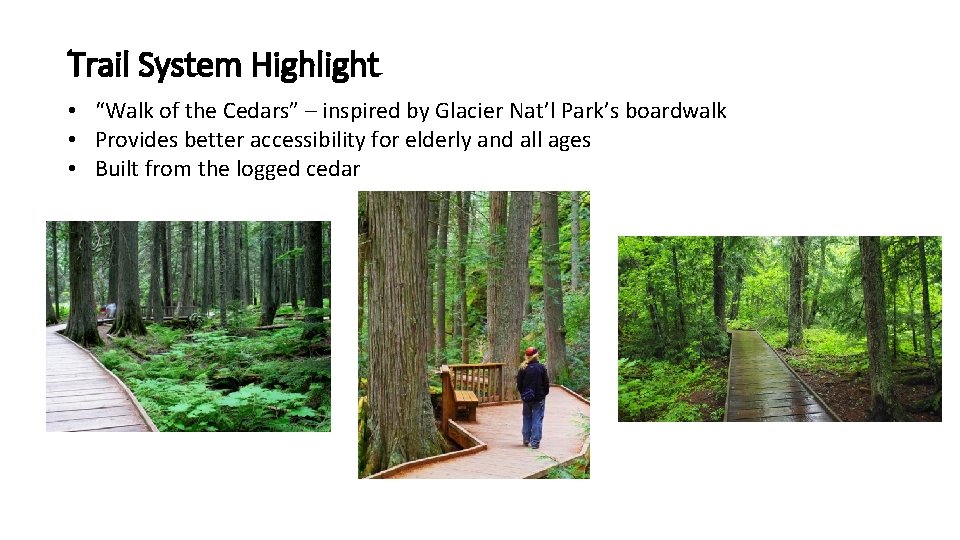 Trail System Highlight

• "Walk of the Cedars" – inspired by Glacier Nat'l Park's boardwalk
• Provides better accessibility for elderly and all ages
• Built from the logged cedar